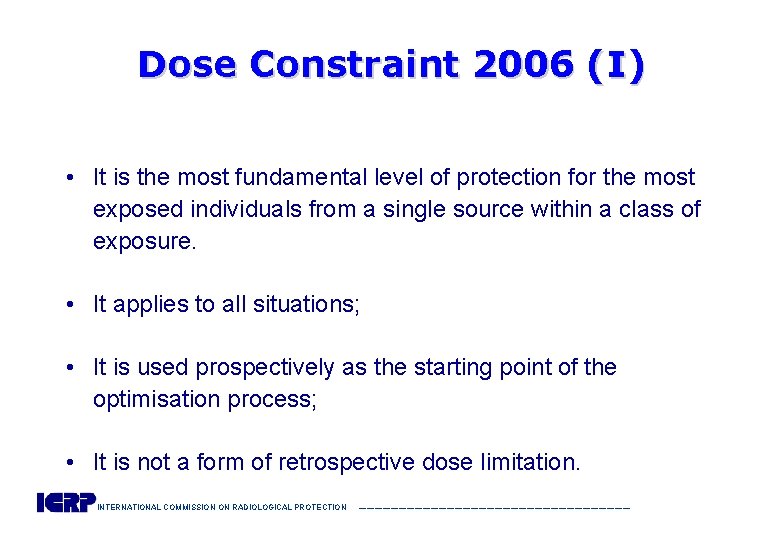 Dose Constraint 2006 (I)

• It is the most fundamental level of protection for the most exposed individuals from a single source within a class of exposure.

• It applies to all situations;

• It is used prospectively as the starting point of the optimisation process;

• It is not a form of retrospective dose limitation.

ICRP INTERNATIONAL COMMISSION ON RADIOLOGICAL PROTECTION